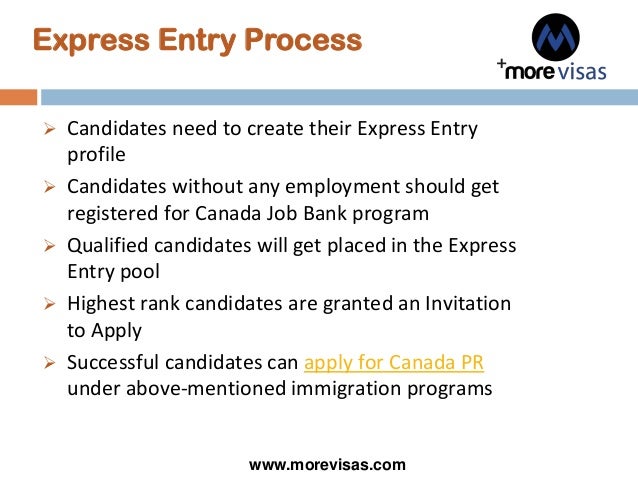 Express Entry Process

+more visas

➢ Candidates need to create their Express Entry profile

➢ Candidates without any employment should get registered for Canada Job Bank program

➢ Qualified candidates will get placed in the Express Entry pool

➢ Highest rank candidates are granted an Invitation to Apply

➢ Successful candidates can apply for Canada PR under above-mentioned immigration programs

www.morevisas.com